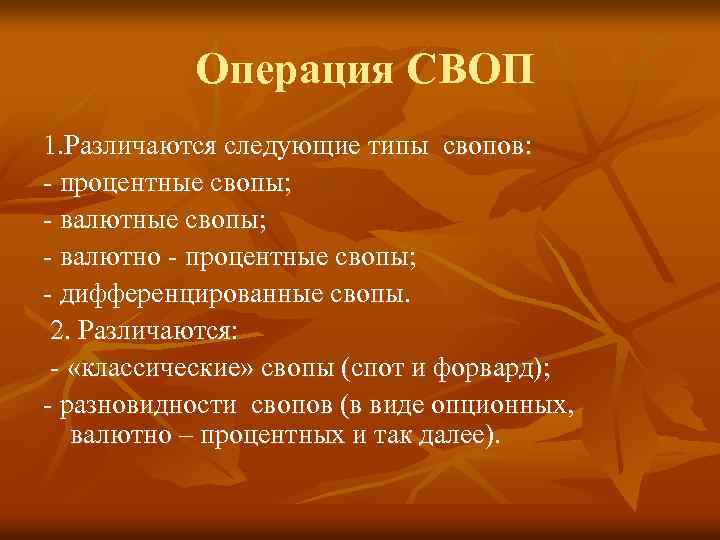 Операция СВОП

1.Различаются следующие типы свопов:
- процентные свопы;
- валютные свопы;
- валютно - процентные свопы;
- дифференцированные свопы.
2. Различаются:
- «классические» свопы (спот и форвард);
- разновидности свопов (в виде опционных, валютно – процентных и так далее).